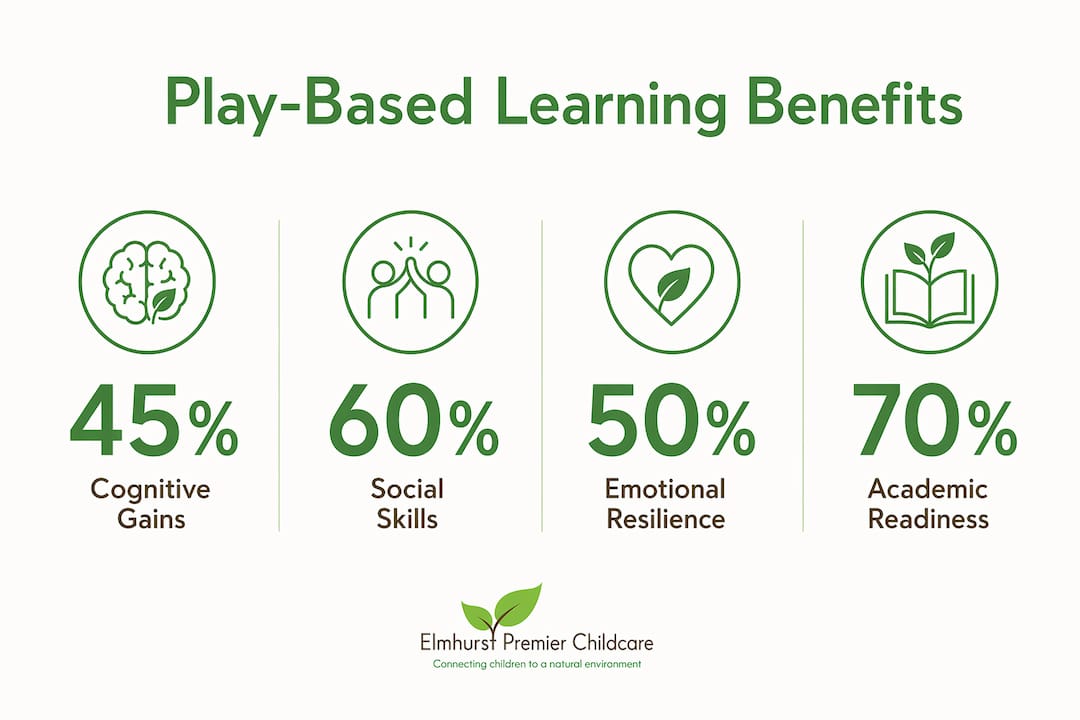 Play-Based Learning Benefits

45%
Cognitive Gains

60%
Social Skills

50%
Emotional Resilience

70%
Academic Readiness

Elmhurst Premier Childcare
Connecting children to a natural environment